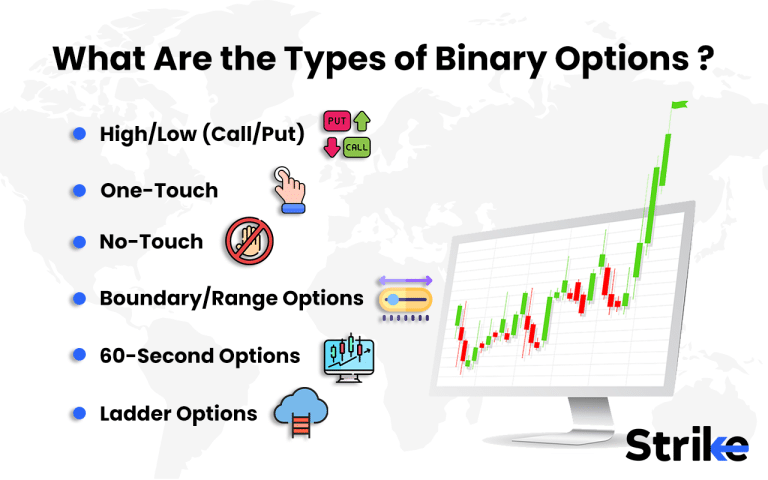 What Are the Types of Binary Options ?

High/Low (Call/Put)

PUT

CALL

One-Touch

No-Touch

Boundary/Range Options

60-Second Options

Ladder Options

Strike